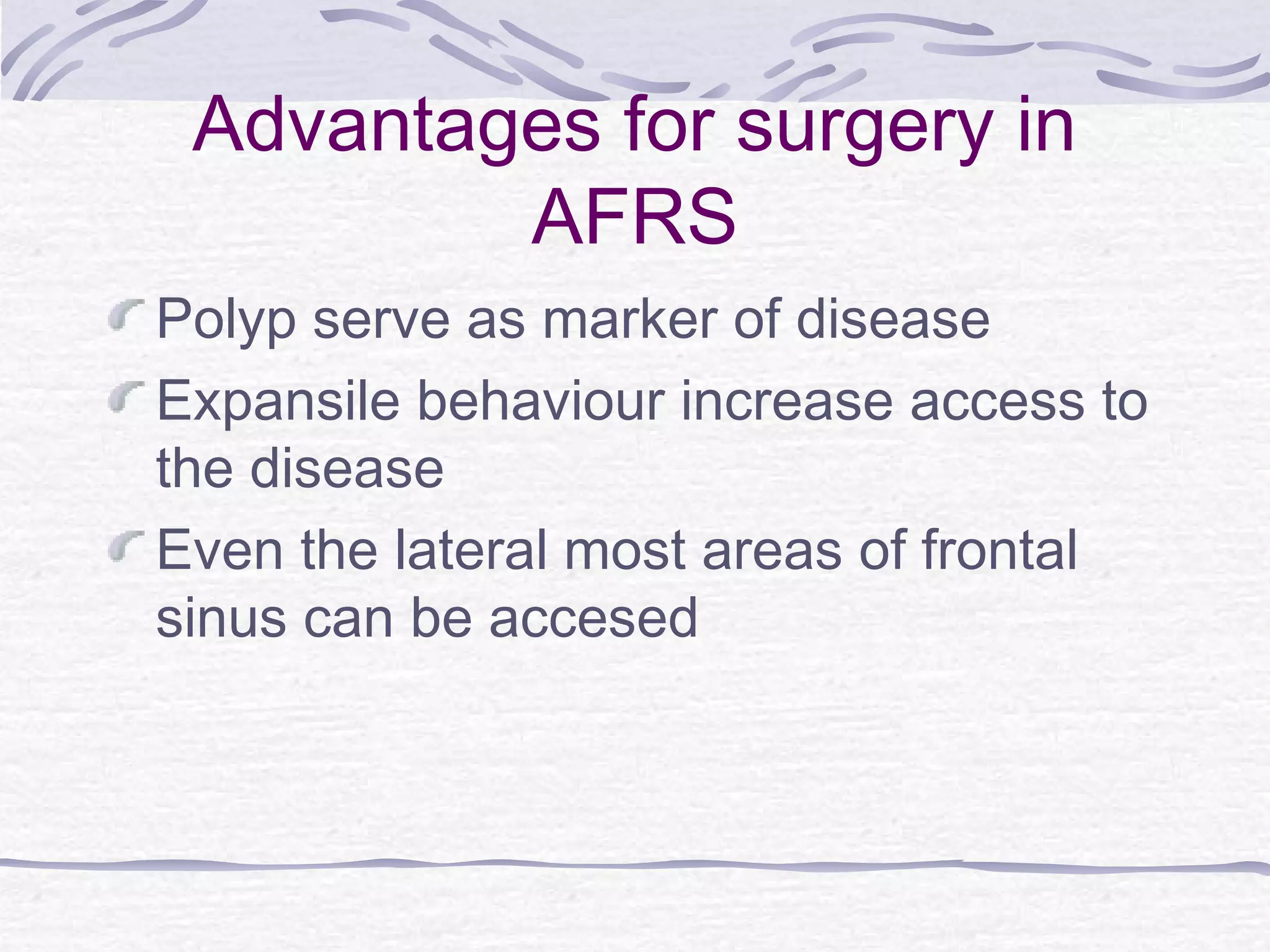 Advantages for surgery in AFRS

Polyp serve as marker of disease

Expansile behaviour increase access to the disease

Even the lateral most areas of frontal sinus can be accesed